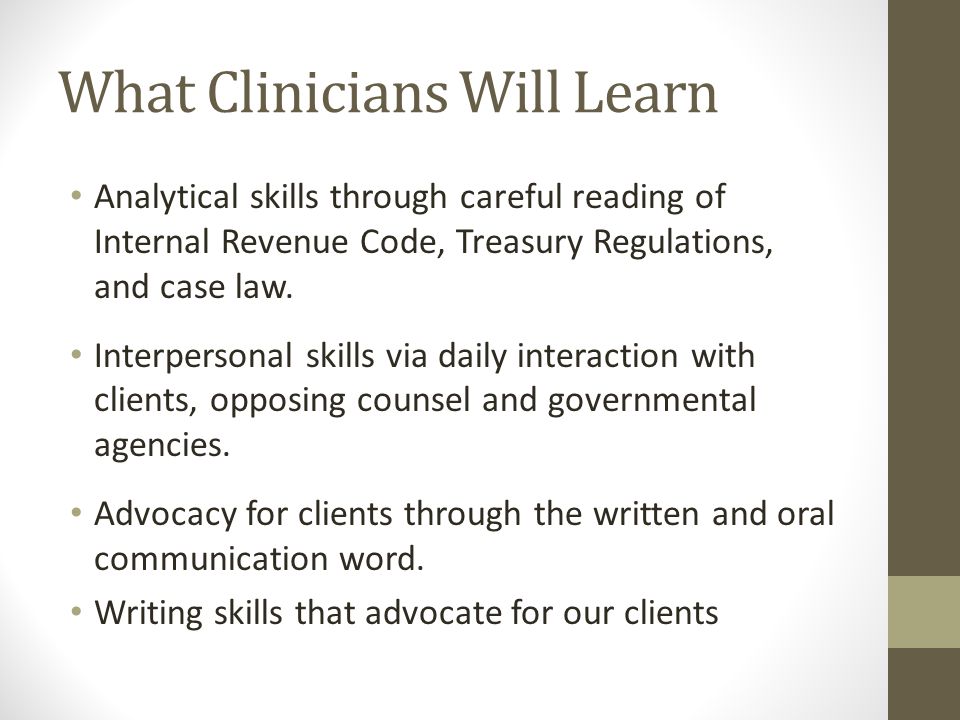 What Clinicians Will Learn

• Analytical skills through careful reading of Internal Revenue Code, Treasury Regulations, and case law.

• Interpersonal skills via daily interaction with clients, opposing counsel and governmental agencies.

• Advocacy for clients through the written and oral communication word.

• Writing skills that advocate for our clients